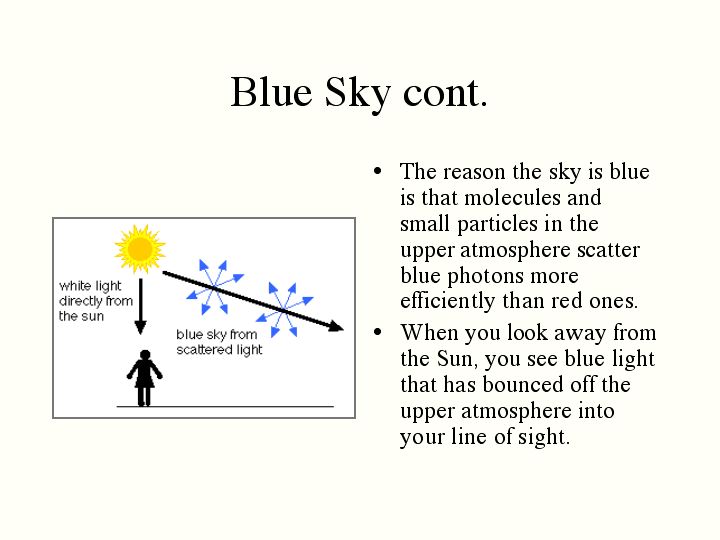 Blue Sky cont.

white light directly from the sun

blue sky from scattered light

• The reason the sky is blue is that molecules and small particles in the upper atmosphere scatter blue photons more efficiently than red ones.

• When you look away from the Sun, you see blue light that has bounced off the upper atmosphere into your line of sight.